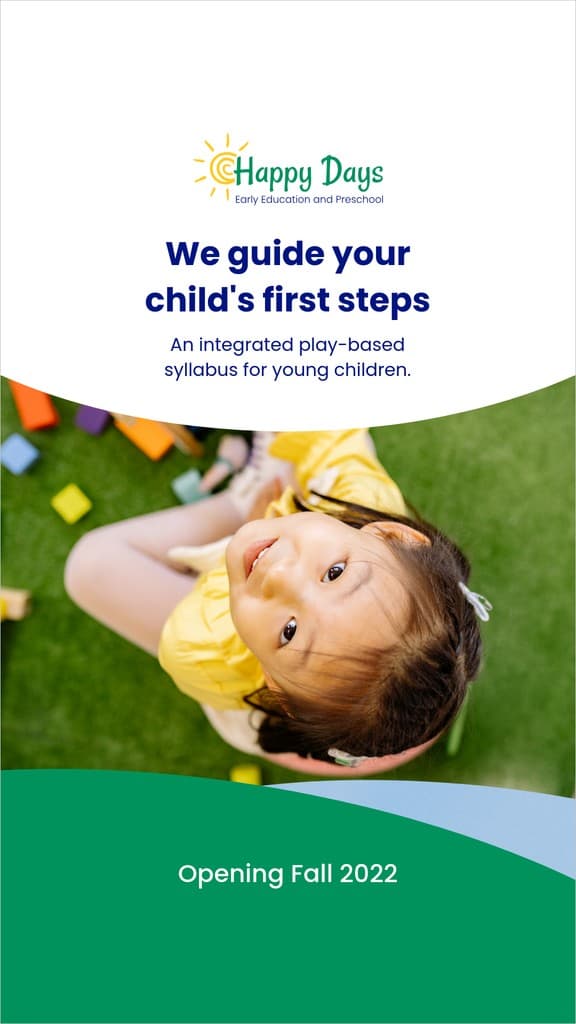 Happy Days
Early Education and Preschool

We guide your child's first steps

An integrated play-based syllabus for young children.

Opening Fall 2022